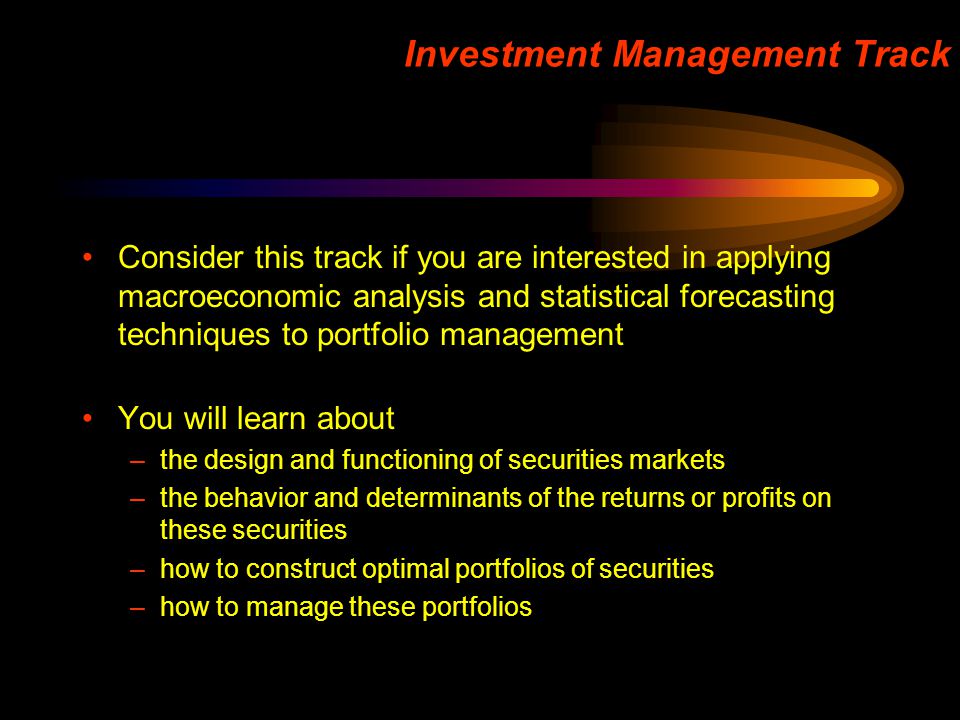 Investment Management Track

• Consider this track if you are interested in applying macroeconomic analysis and statistical forecasting techniques to portfolio management

• You will learn about
– the design and functioning of securities markets
– the behavior and determinants of the returns or profits on these securities
– how to construct optimal portfolios of securities
– how to manage these portfolios